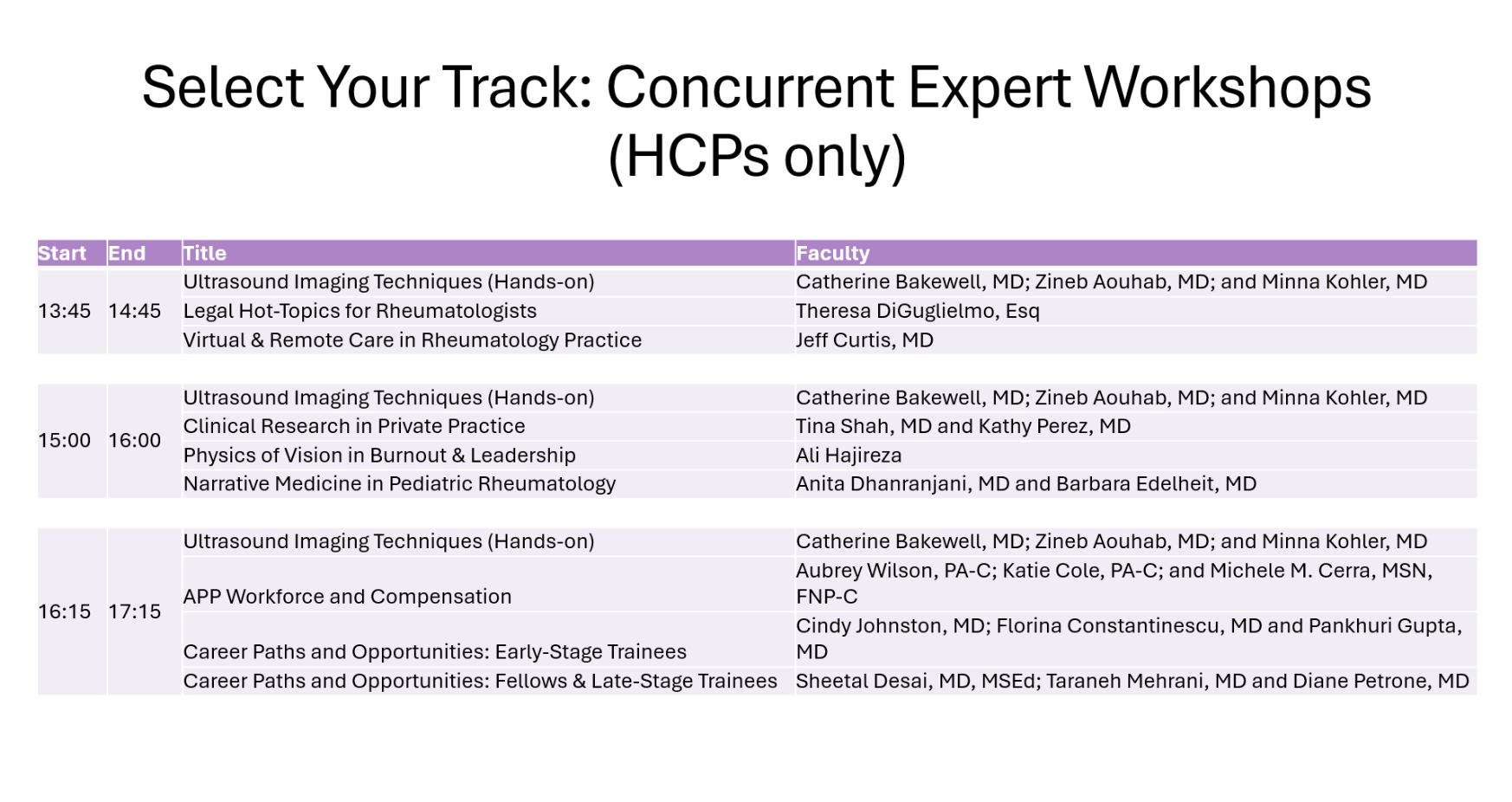 Select Your Track: Concurrent Expert Workshops (HCPs only)

| Start | End | Title | Faculty |
|---|---|---|---|
| 13:45 | 14:45 | Ultrasound Imaging Techniques (Hands-on) | Catherine Bakewell, MD; Zineb Aouhab, MD; and Minna Kohler, MD |
| | | Legal Hot-Topics for Rheumatologists | Theresa DiGuglielmo, Esq |
| | | Virtual & Remote Care in Rheumatology Practice | Jeff Curtis, MD |
| 15:00 | 16:00 | Ultrasound Imaging Techniques (Hands-on) | Catherine Bakewell, MD; Zineb Aouhab, MD; and Minna Kohler, MD |
| | | Clinical Research in Private Practice | Tina Shah, MD and Kathy Perez, MD |
| | | Physics of Vision in Burnout & Leadership | Ali Hajireza |
| | | Narrative Medicine in Pediatric Rheumatology | Anita Dhanranjani, MD and Barbara Edelheit, MD |
| 16:15 | 17:15 | Ultrasound Imaging Techniques (Hands-on) | Catherine Bakewell, MD; Zineb Aouhab, MD; and Minna Kohler, MD |
| | | APP Workforce and Compensation | Aubrey Wilson, PA-C; Katie Cole, PA-C; and Michele M. Cerra, MSN, FNP-C |
| | | Career Paths and Opportunities: Early-Stage Trainees | Cindy Johnston, MD; Florina Constantinescu, MD and Pankhuri Gupta, MD |
| | | Career Paths and Opportunities: Fellows & Late-Stage Trainees | Sheetal Desai, MD, MSEd; Taraneh Mehrani, MD and Diane Petrone, MD |